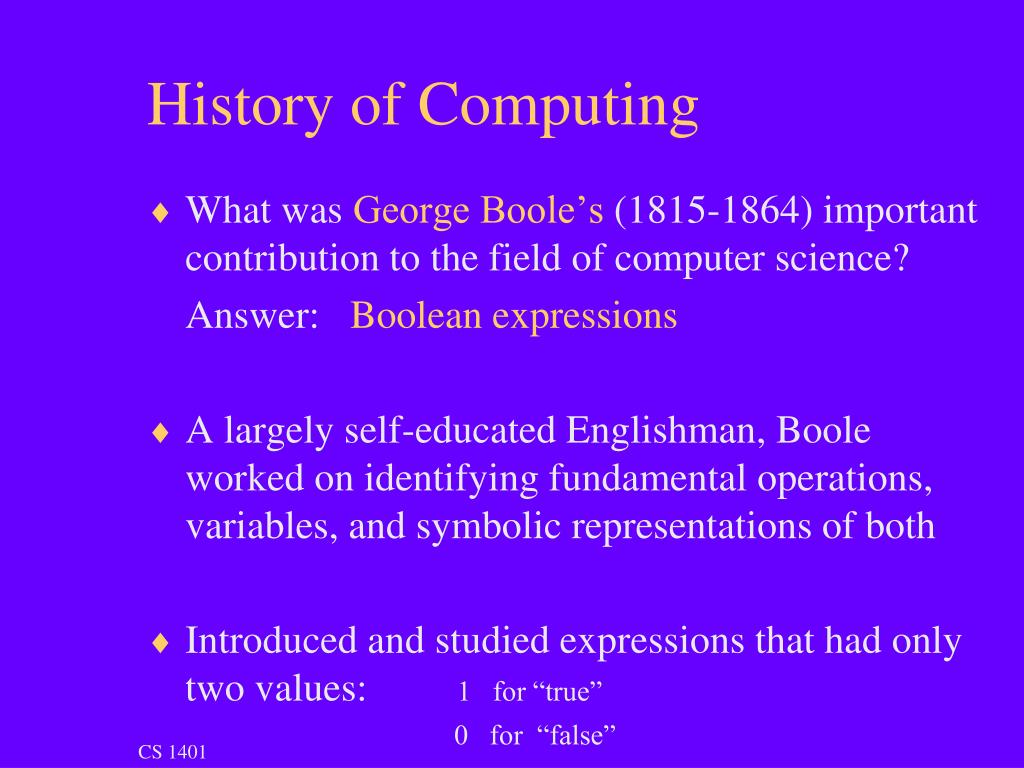 History of Computing

♦ What was George Boole’s (1815-1864) important contribution to the field of computer science?

Answer: Boolean expressions

♦ A largely self-educated Englishman, Boole worked on identifying fundamental operations, variables, and symbolic representations of both

♦ Introduced and studied expressions that had only two values: 1 for “true”
0 for “false”

CS 1401